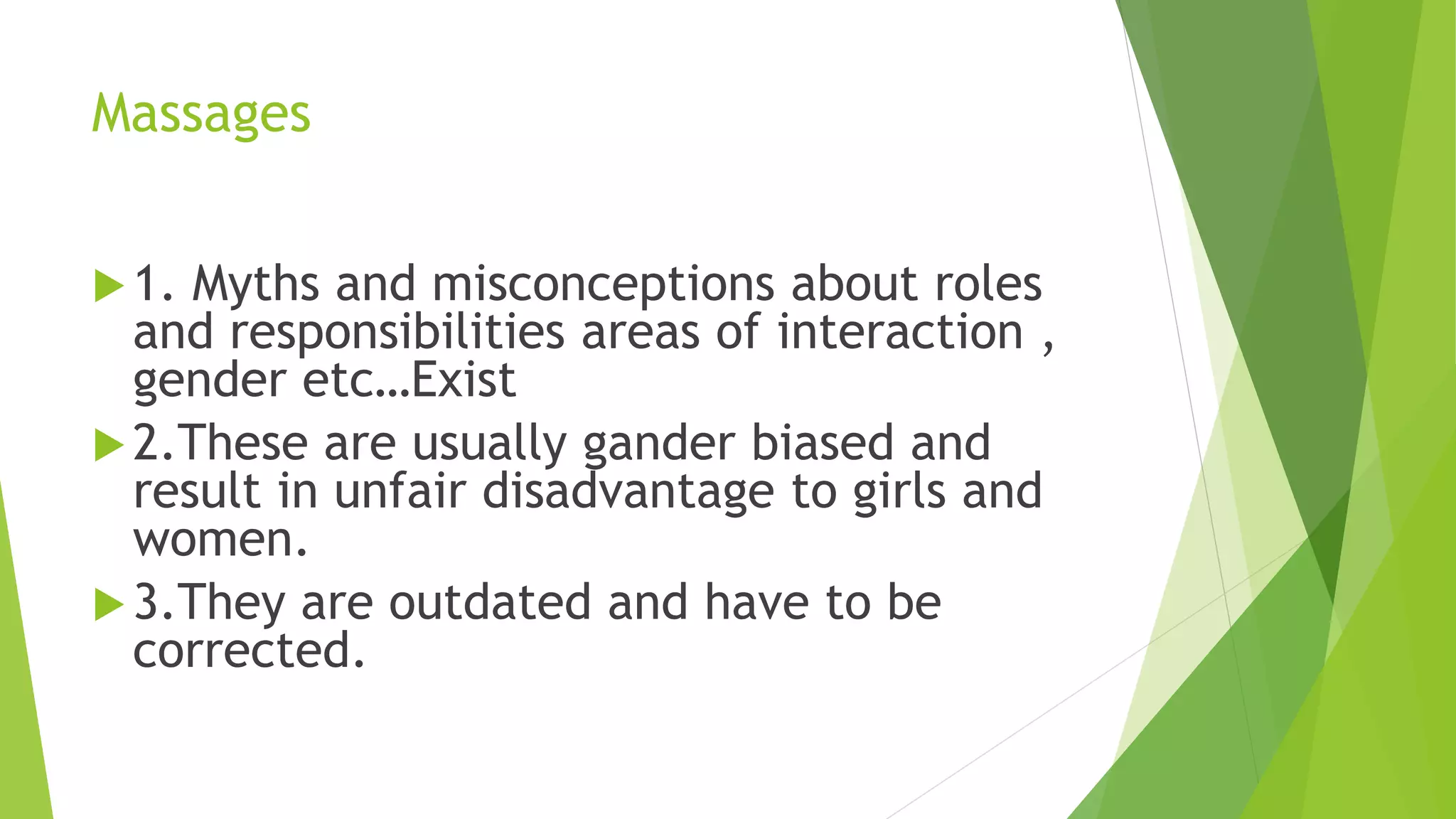 Massages

1. Myths and misconceptions about roles and responsibilities areas of interaction , gender etc…Exist

2.These are usually gander biased and result in unfair disadvantage to girls and women.

3.They are outdated and have to be corrected.